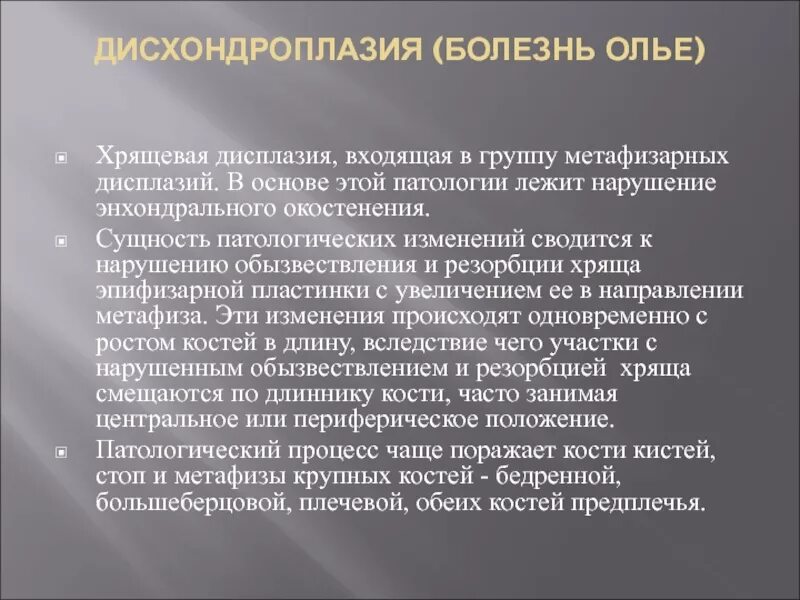 ДИСХОНДРОПЛАЗИЯ (БОЛЕЗНЬ ОЛЬЕ)

Хрящевая дисплазия, входящая в группу метафизарных дисплазий. В основе этой патологии лежит нарушение энхондрального окостенения.

Сущность патологических изменений сводится к нарушению обызвествления и резорбции хряща эпифизарной пластинки с увеличением ее в направлении метафиза. Эти изменения происходят одновременно с ростом костей в длину, вследствие чего участки с нарушенным обызвествлением и резорбцией хряща смещаются по длиннику кости, часто занимая центральное или периферическое положение.

Патологический процесс чаще поражает кости кистей, стоп и метафизы крупных костей - бедренной, большеберцовой, плечевой, обеих костей предплечья.